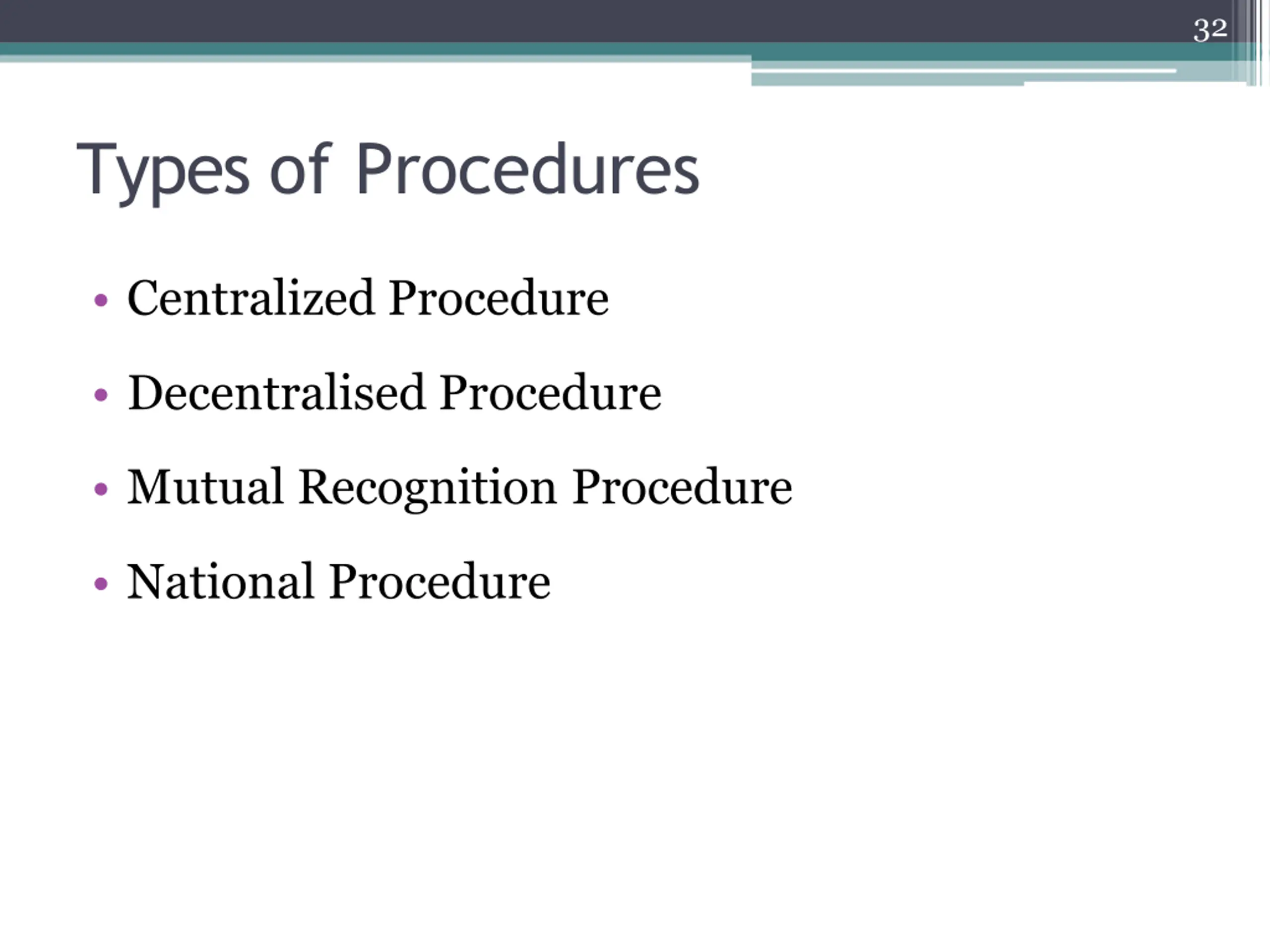 32

Types of Procedures

• Centralized Procedure
• Decentralised Procedure
• Mutual Recognition Procedure
• National Procedure